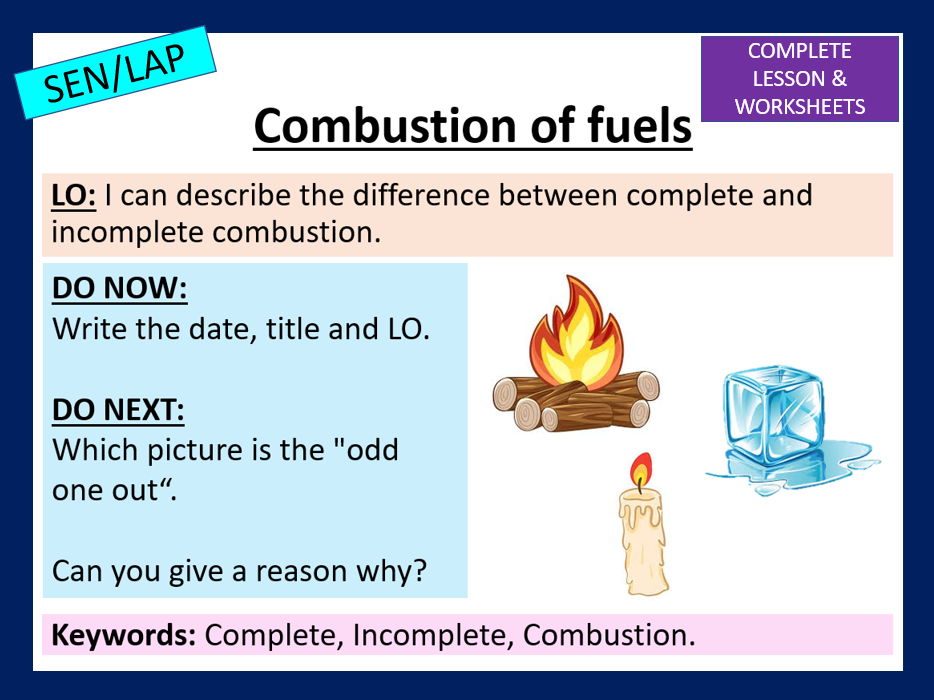 SEN/LAP

COMPLETE LESSON & WORKSHEETS

Combustion of fuels

LO: I can describe the difference between complete and incomplete combustion.

DO NOW:
Write the date, title and LO.

DO NEXT:
Which picture is the "odd one out“.

Can you give a reason why?

Keywords: Complete, Incomplete, Combustion.